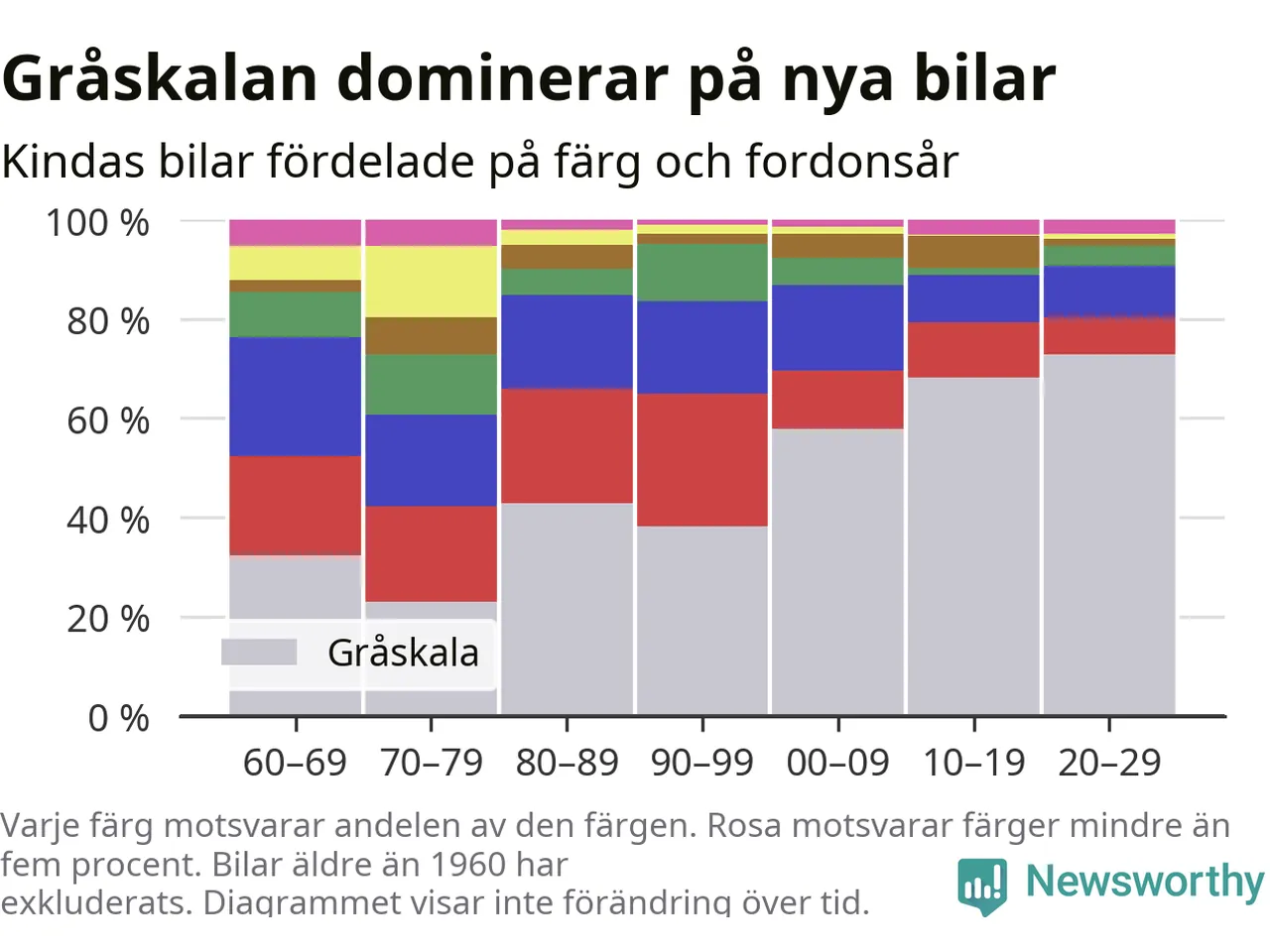 Gråskalan dominerar på nya bilar

Kindas bilar fördelade på färg och fordonsår

100 %
80 %
60 %
40 %
20 %
0 %

Gråskala

60–69 70–79 80–89 90–99 00–09 10–19 20–29

Varje färg motsvarar andelen av den färgen. Rosa motsvarar färger mindre än fem procent. Bilar äldre än 1960 har exkluderats. Diagrammet visar inte förändring över tid.

Newsworthy